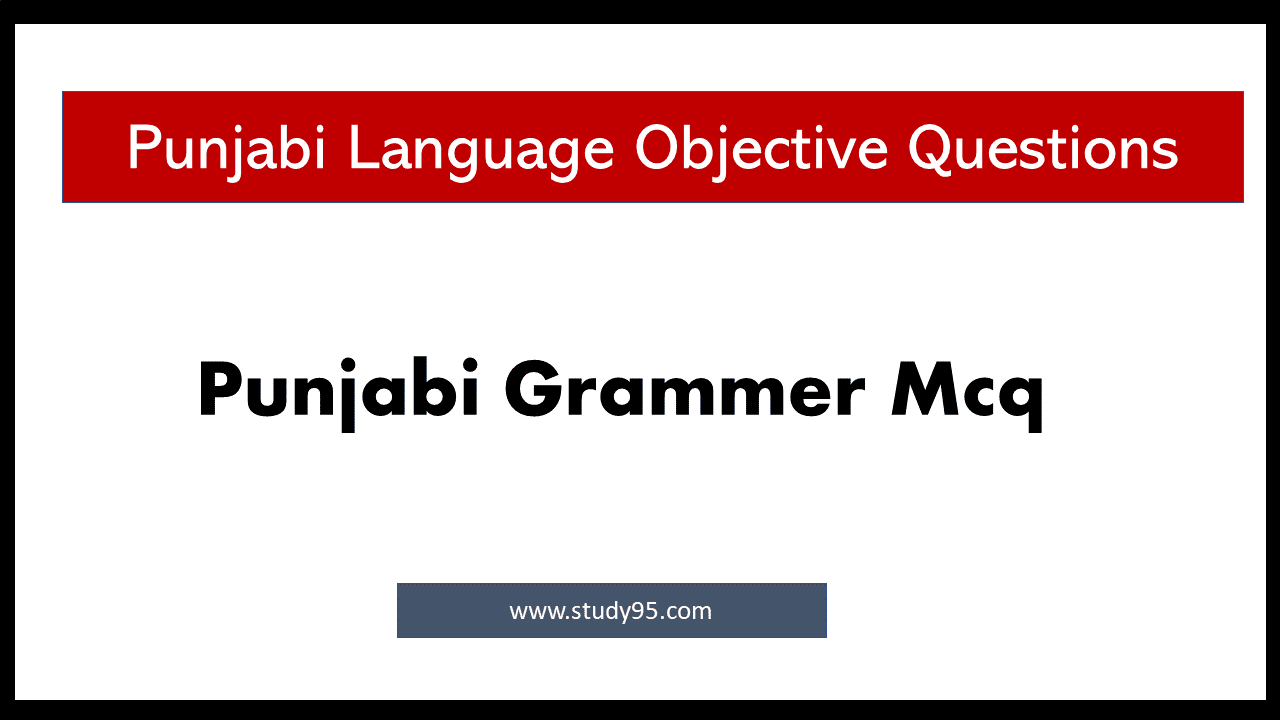 Punjabi Language Objective Questions

Punjabi Grammer Mcq

www.study95.com